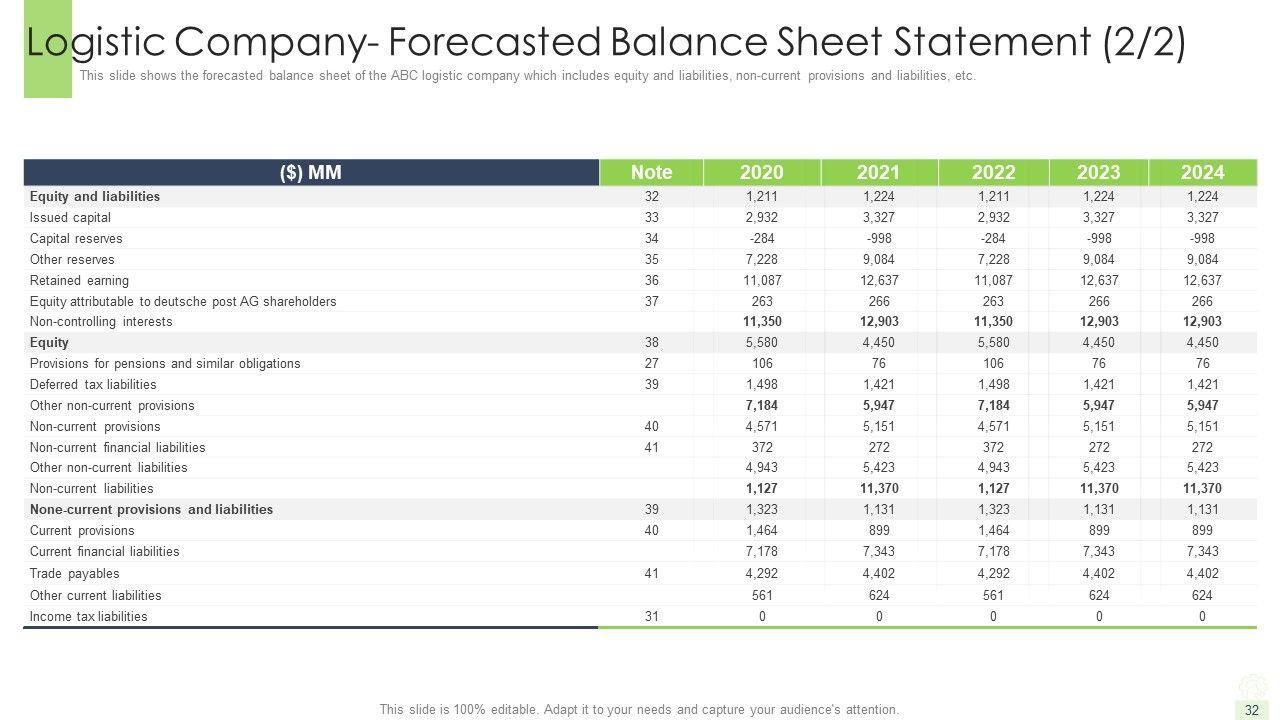 Logistic Company- Forecasted Balance Sheet Statement (2/2)

This slide shows the forecasted balance sheet of the ABC logistic company which includes equity and liabilities, non-current provisions and liabilities, etc.

| ($) MM | Note | 2020 | 2021 | 2022 | 2023 | 2024 |
|---|---|---|---|---|---|---|
| Equity and liabilities | 32 | 1,211 | 1,224 | 1,211 | 1,224 | 1,224 |
| Issued capital | 33 | 2,932 | 3,327 | 2,932 | 3,327 | 3,327 |
| Capital reserves | 34 | -284 | -998 | -284 | -998 | -998 |
| Other reserves | 35 | 7,228 | 9,084 | 7,228 | 9,084 | 9,084 |
| Retained earning | 36 | 11,087 | 12,637 | 11,087 | 12,637 | 12,637 |
| Equity attributable to deutsche post AG shareholders | 37 | 263 | 266 | 263 | 266 | 266 |
| Non-controlling interests | | 11,350 | 12,903 | 11,350 | 12,903 | 12,903 |
| Equity | 38 | 5,580 | 4,450 | 5,580 | 4,450 | 4,450 |
| Provisions for pensions and similar obligations | 27 | 106 | 76 | 106 | 76 | 76 |
| Deferred tax liabilities | 39 | 1,498 | 1,421 | 1,498 | 1,421 | 1,421 |
| Other non-current provisions | | 7,184 | 5,947 | 7,184 | 5,947 | 5,947 |
| Non-current provisions | 40 | 4,571 | 5,151 | 4,571 | 5,151 | 5,151 |
| Non-current financial liabilities | 41 | 372 | 272 | 372 | 272 | 272 |
| Other non-current liabilities | | 4,943 | 5,423 | 4,943 | 5,423 | 5,423 |
| Non-current liabilities | | 1,127 | 11,370 | 1,127 | 11,370 | 11,370 |
| None-current provisions and liabilities | 39 | 1,323 | 1,131 | 1,323 | 1,131 | 1,131 |
| Current provisions | 40 | 1,464 | 899 | 1,464 | 899 | 899 |
| Current financial liabilities | | 7,178 | 7,343 | 7,178 | 7,343 | 7,343 |
| Trade payables | 41 | 4,292 | 4,402 | 4,292 | 4,402 | 4,402 |
| Other current liabilities | | 561 | 624 | 561 | 624 | 624 |
| Income tax liabilities | 31 | 0 | 0 | 0 | 0 | 0 |

This slide is 100% editable. Adapt it to your needs and capture your audience's attention.

32